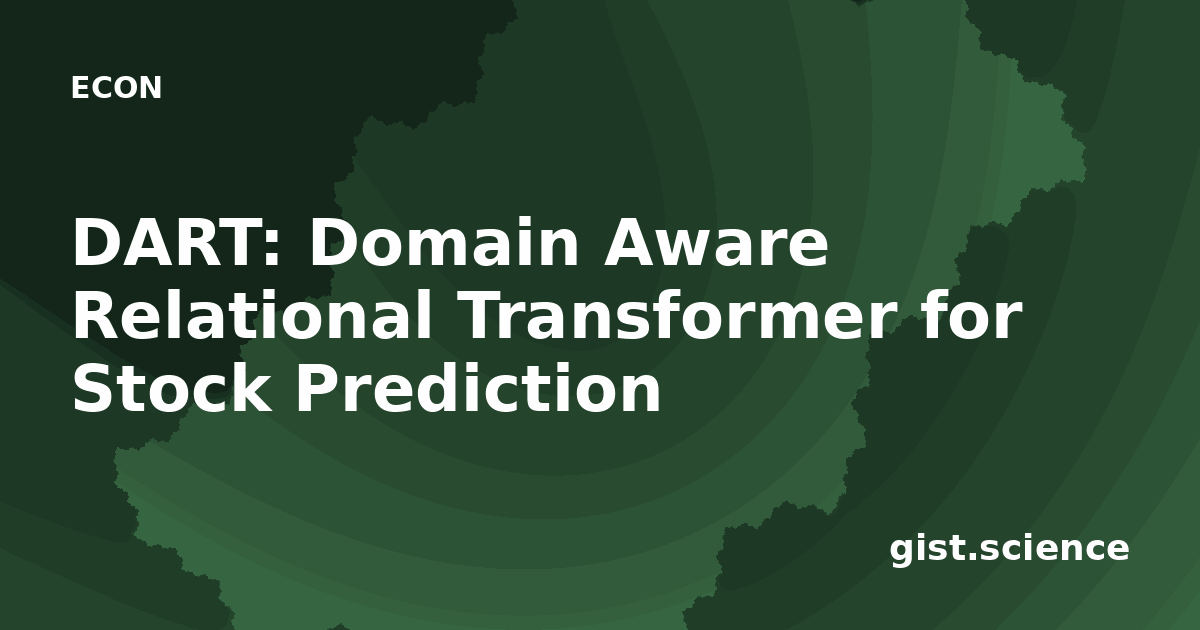 ECON

DART: Domain Aware Relational Transformer for Stock Prediction

gist.science